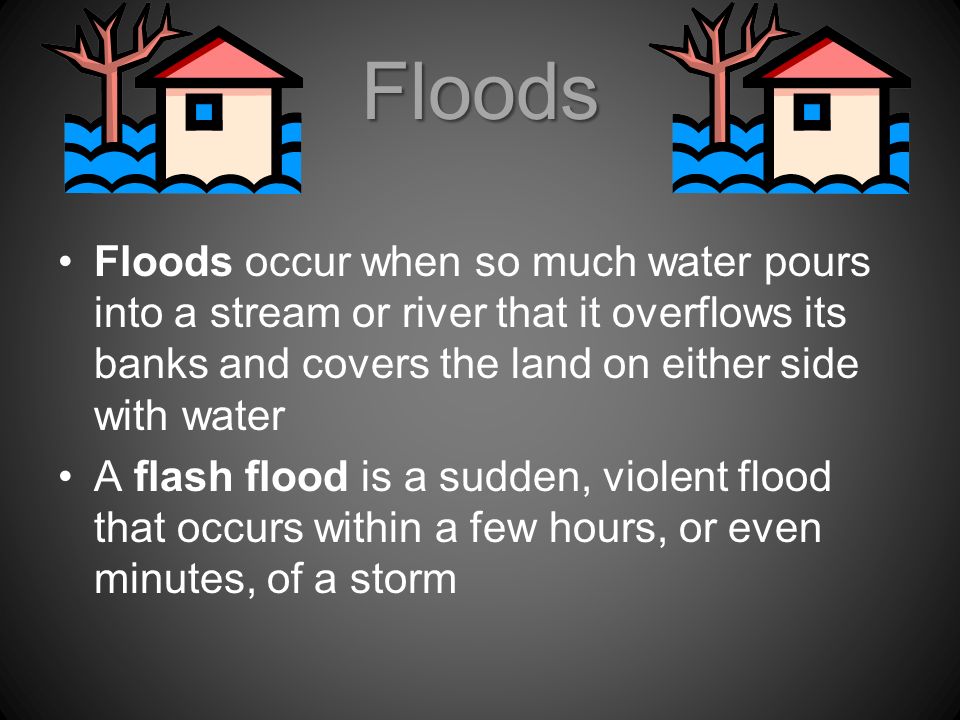 Floods

• Floods occur when so much water pours into a stream or river that it overflows its banks and covers the land on either side with water

• A flash flood is a sudden, violent flood that occurs within a few hours, or even minutes, of a storm